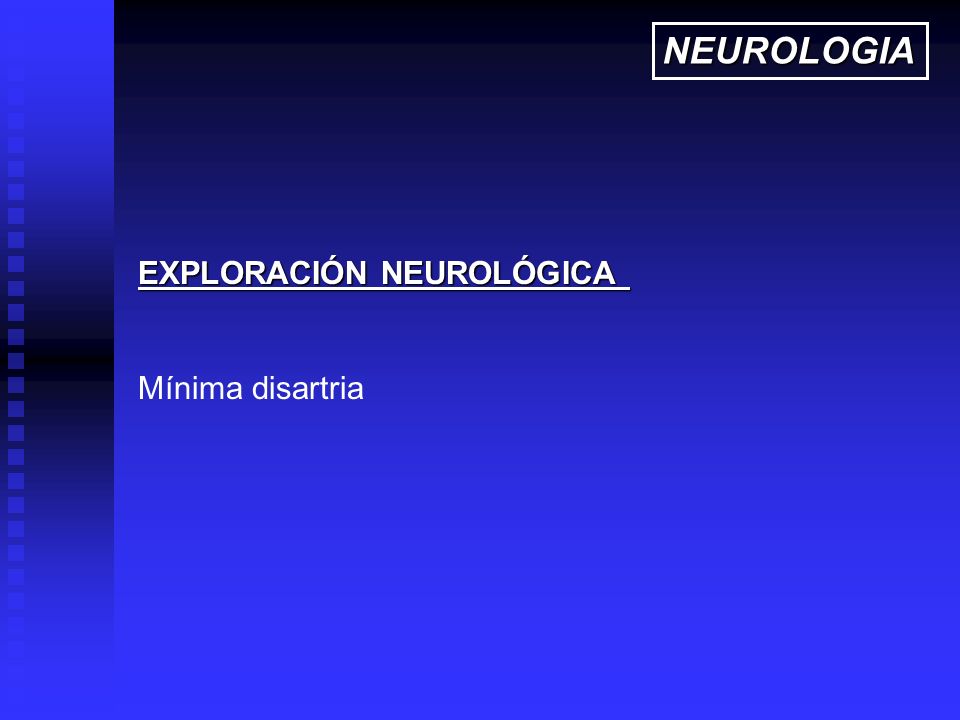 NEUROLOGIA

EXPLORACIÓN NEUROLÓGICA

Mínima disartria